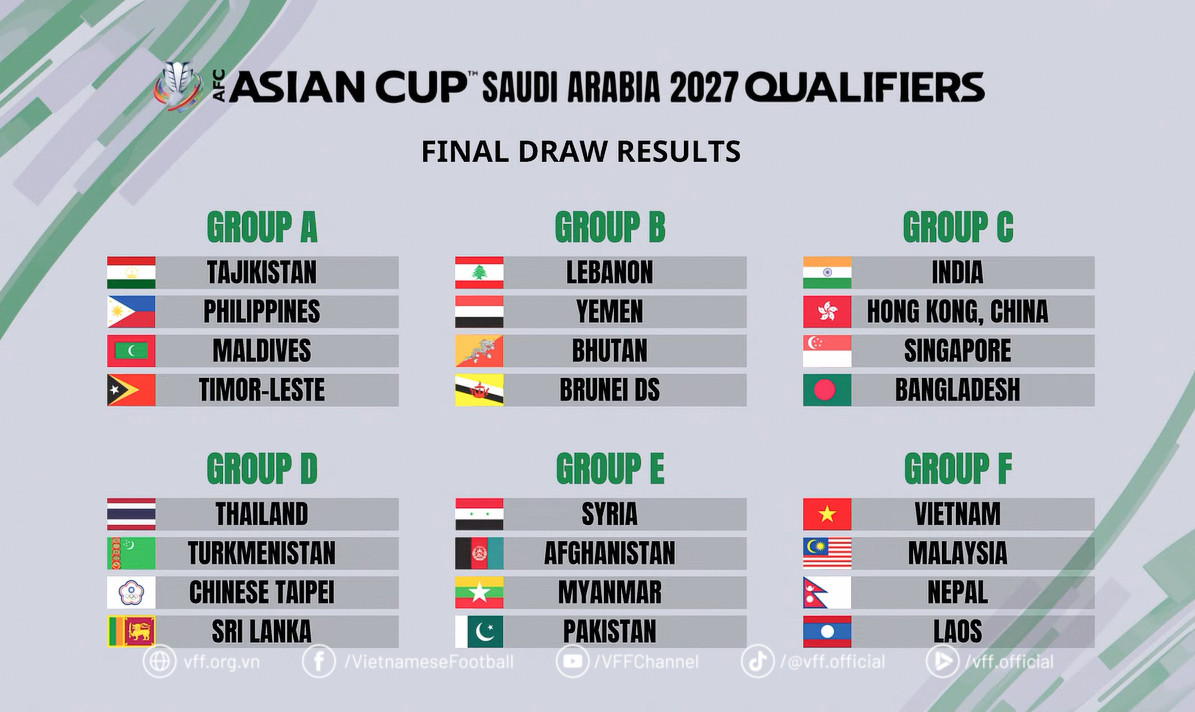 AFC ASIAN CUP™ SAUDI ARABIA 2027 QUALIFIERS

FINAL DRAW RESULTS

GROUP A
TAJIKISTAN
PHILIPPINES
MALDIVES
TIMOR-LESTE

GROUP B
LEBANON
YEMEN
BHUTAN
BRUNEI DS

GROUP C
INDIA
HONG KONG, CHINA
SINGAPORE
BANGLADESH

GROUP D
THAILAND
TURKMENISTAN
CHINESE TAIPEI
SRI LANKA

GROUP E
SYRIA
AFGHANISTAN
MYANMAR
PAKISTAN

GROUP F
VIETNAM
MALAYSIA
NEPAL
LAOS

vff.org.vn /VietnameseFootball /VFFChannel /@vff.official /vff.official